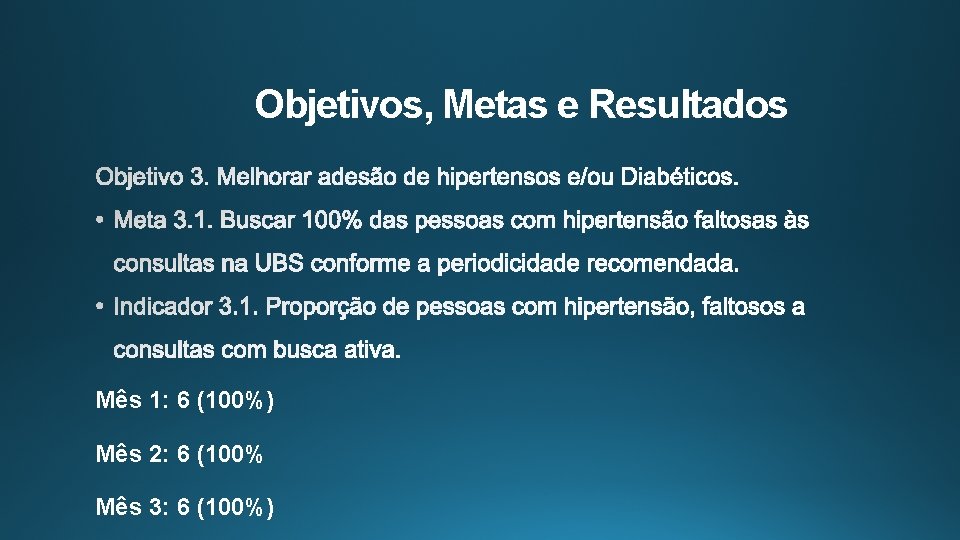 Objetivos, Metas e Resultados

Objetivo 3. Melhorar adesão de hipertensos e/ou Diabéticos.

• Meta 3.1. Buscar 100% das pessoas com hipertensão faltosas às consultas na UBS conforme a periodicidade recomendada.

• Indicador 3.1. Proporção de pessoas com hipertensão, faltosos a consultas com busca ativa.

Mês 1: 6 (100%)

Mês 2: 6 (100%

Mês 3: 6 (100%)